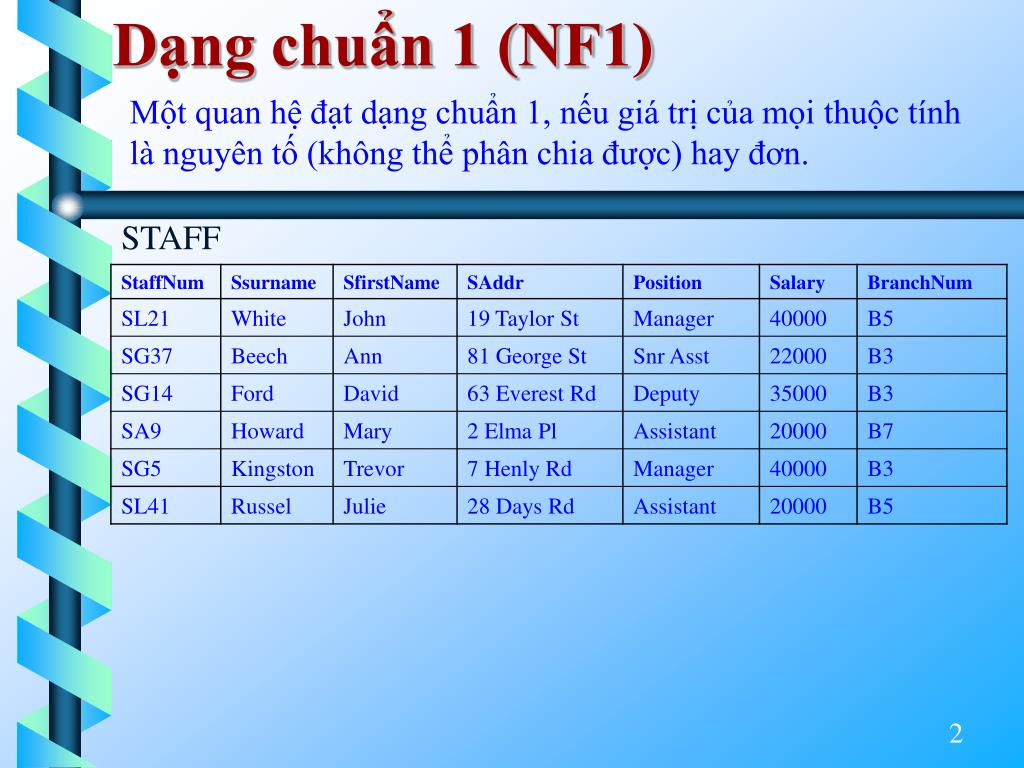 Dạng chuẩn 1 (NF1)

Một quan hệ đạt dạng chuẩn 1, nếu giá trị của mọi thuộc tính là nguyên tố (không thể phân chia được) hay đơn.

STAFF

| StaffNum | Ssurname | SfirstName | SAddr | Position | Salary | BranchNum |
|---|---|---|---|---|---|---|
| SL21 | White | John | 19 Taylor St | Manager | 40000 | B5 |
| SG37 | Beech | Ann | 81 George St | Snr Asst | 22000 | B3 |
| SG14 | Ford | David | 63 Everest Rd | Deputy | 35000 | B3 |
| SA9 | Howard | Mary | 2 Elma Pl | Assistant | 20000 | B7 |
| SG5 | Kingston | Trevor | 7 Henly Rd | Manager | 40000 | B3 |
| SL41 | Russel | Julie | 28 Days Rd | Assistant | 20000 | B5 |

2